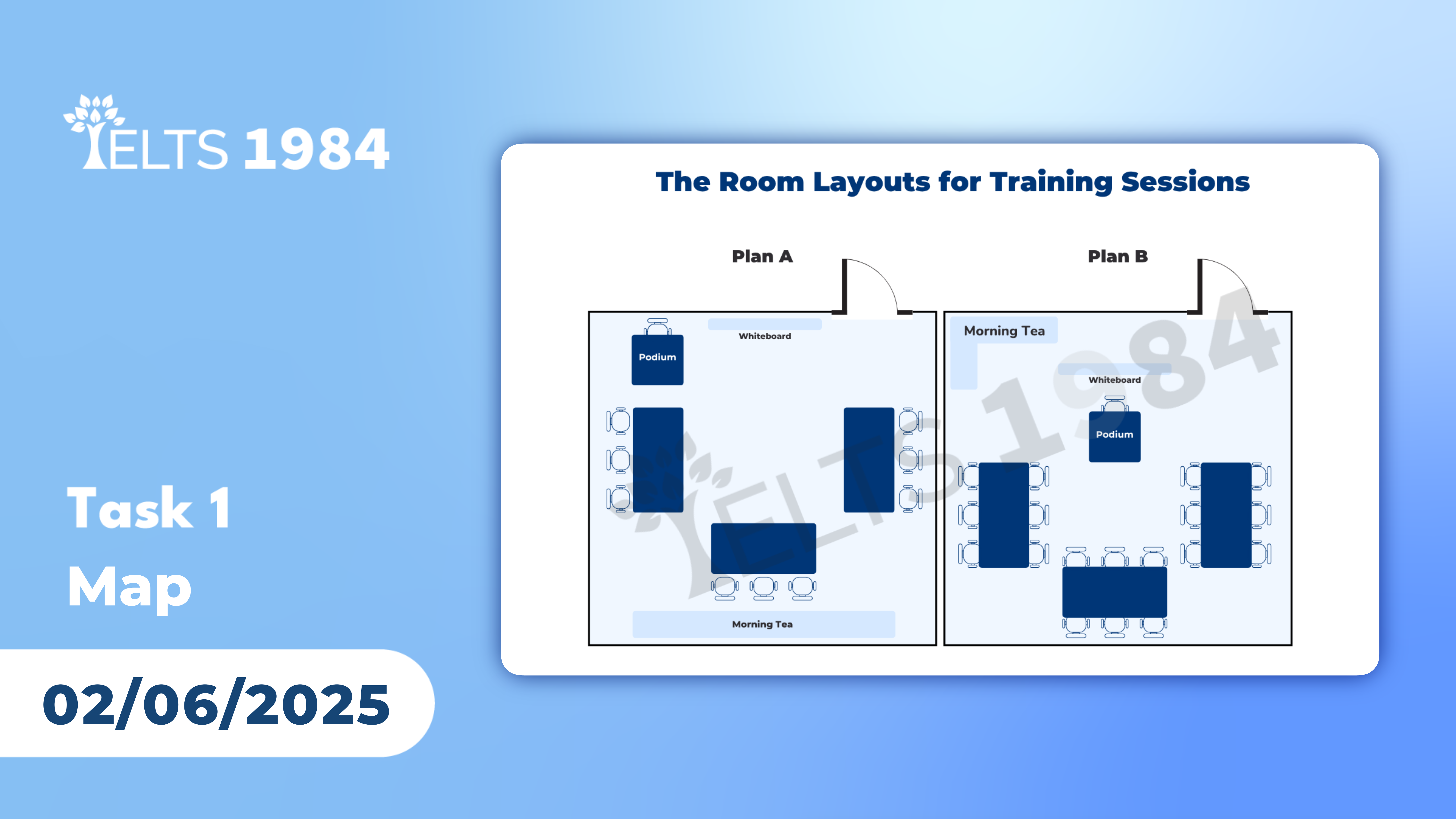 IELTS 1984

Task 1
Map

02/06/2025

The Room Layouts for Training Sessions

Plan A

Whiteboard

Podium

Morning Tea

Plan B

Morning Tea

Whiteboard

Podium

IELTS 1984